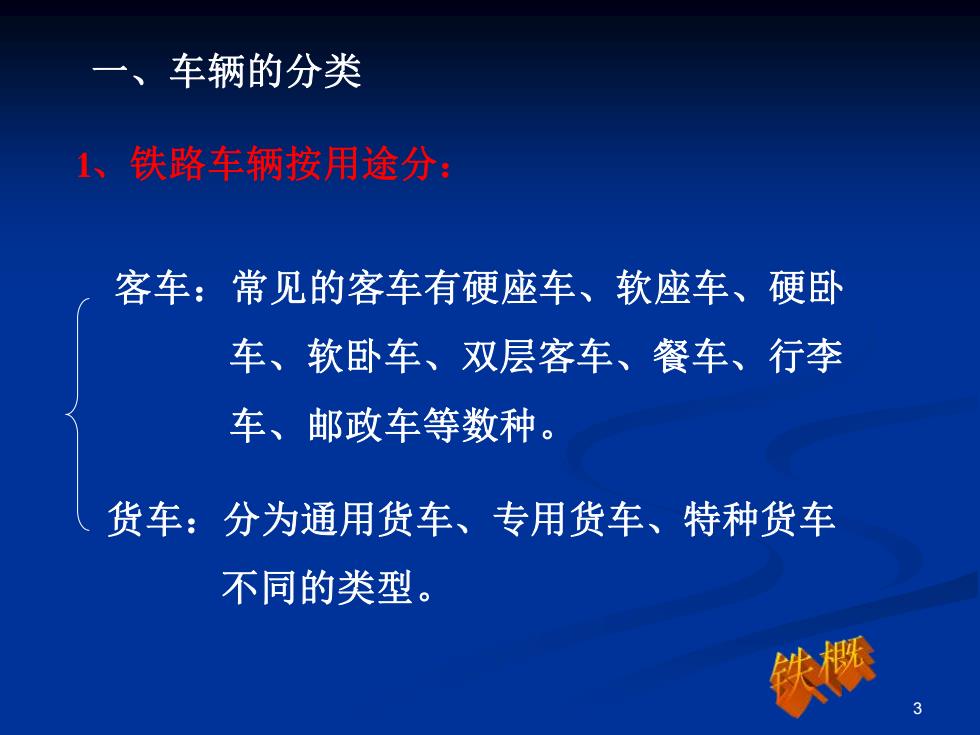 一、车辆的分类

1、铁路车辆按用途分：

客车：常见的客车有硬座车、软座车、硬卧车、软卧车、双层客车、餐车、行李车、邮政车等数种。

货车：分为通用货车、专用货车、特种货车不同的类型。

铁概

3